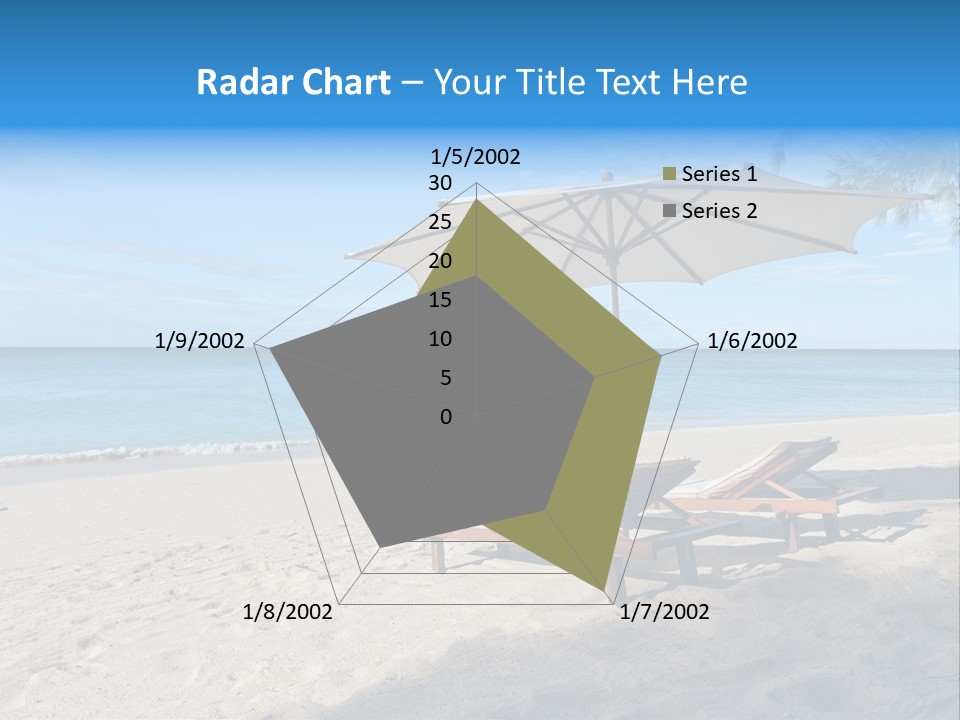 Radar Chart – Your Title Text Here

1/5/2002

30
25
20
15
10
5
0

Series 1
Series 2

1/6/2002
1/7/2002
1/8/2002
1/9/2002